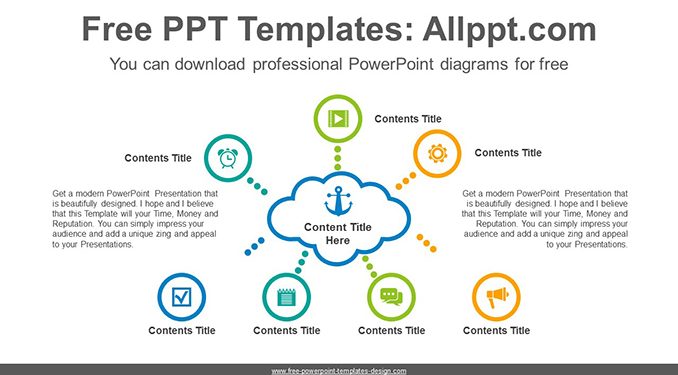 Free PPT Templates: Allppt.com

You can download professional PowerPoint diagrams for free

Contents Title

Contents Title

Contents Title

Get a modern PowerPoint Presentation that is beautifully designed. I hope and I believe that this Template will your Time, Money and Reputation. You can simply impress your audience and add a unique zing and appeal to your Presentations.

Content Title Here

Get a modern PowerPoint Presentation that is beautifully designed. I hope and I believe that this Template will your Time, Money and Reputation. You can simply impress your audience and add a unique zing and appeal to your Presentations.

Contents Title

Contents Title

Contents Title

Contents Title

www.free-powerpoint-templates-design.com